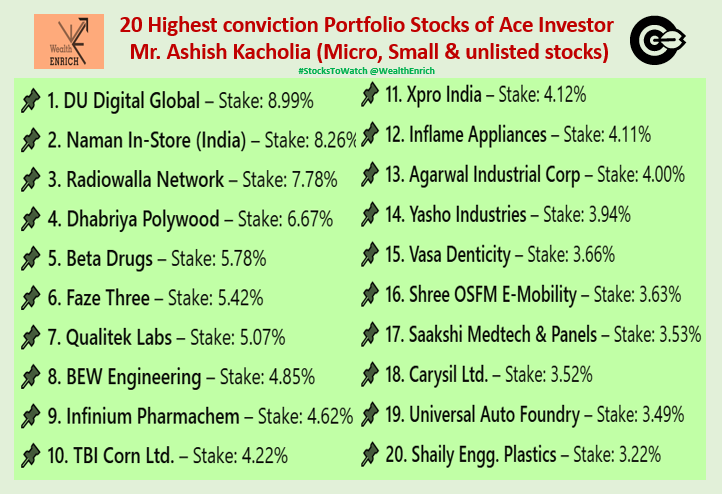 Wealth ENRICH

20 Highest conviction Portfolio Stocks of Ace Investor Mr. Ashish Kacholia (Micro, Small & unlisted stocks)

#StocksToWatch @WealthEnrich

1. DU Digital Global – Stake: 8.99%
2. Naman In-Store (India) – Stake: 8.26%
3. Radiowalla Network – Stake: 7.78%
4. Dhabriya Polywood – Stake: 6.67%
5. Beta Drugs – Stake: 5.78%
6. Faze Three – Stake: 5.42%
7. Qualitek Labs – Stake: 5.07%
8. BEW Engineering – Stake: 4.85%
9. Infinium Pharmachem – Stake: 4.62%
10. TBI Corn Ltd. – Stake: 4.22%

11. Xpro India – Stake: 4.12%
12. Inflame Appliances – Stake: 4.11%
13. Agarwal Industrial Corp – Stake: 4.00%
14. Yasho Industries – Stake: 3.94%
15. Vasa Denticity – Stake: 3.66%
16. Shree OSFM E-Mobility – Stake: 3.63%
17. Saakshi Medtech & Panels – Stake: 3.53%
18. Carysil Ltd. – Stake: 3.52%
19. Universal Auto Foundry – Stake: 3.49%
20. Shaily Engg. Plastics – Stake: 3.22%